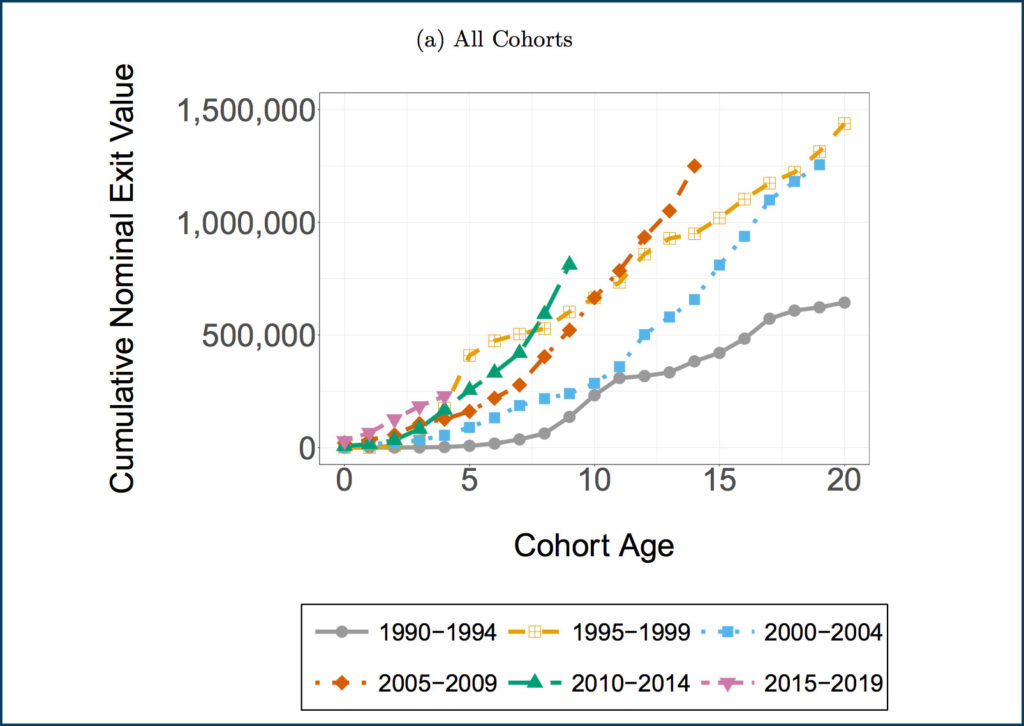 (a) All Cohorts

Cumulative Nominal Exit Value

1,500,000
1,000,000
500,000
0

0 5 10 15 20

Cohort Age

1990−1994
1995−1999
2000−2004
2005−2009
2010−2014
2015−2019